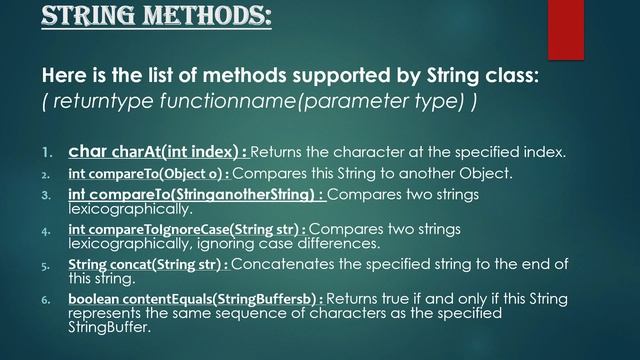 STRING METHODS:

Here is the list of methods supported by String class:
( returntype functionname(parameter type) )

1. char charAt(int index) : Returns the character at the specified index.
2. int compareTo(Object o) : Compares this String to another Object.
3. int compareTo(StringanotherString) : Compares two strings lexicographically.
4. int compareToIgnoreCase(String str) : Compares two strings lexicographically, ignoring case differences.
5. String concat(String str) : Concatenates the specified string to the end of this string.
6. boolean contentEquals(StringBuffersb) : Returns true if and only if this String represents the same sequence of characters as the specified StringBuffer.